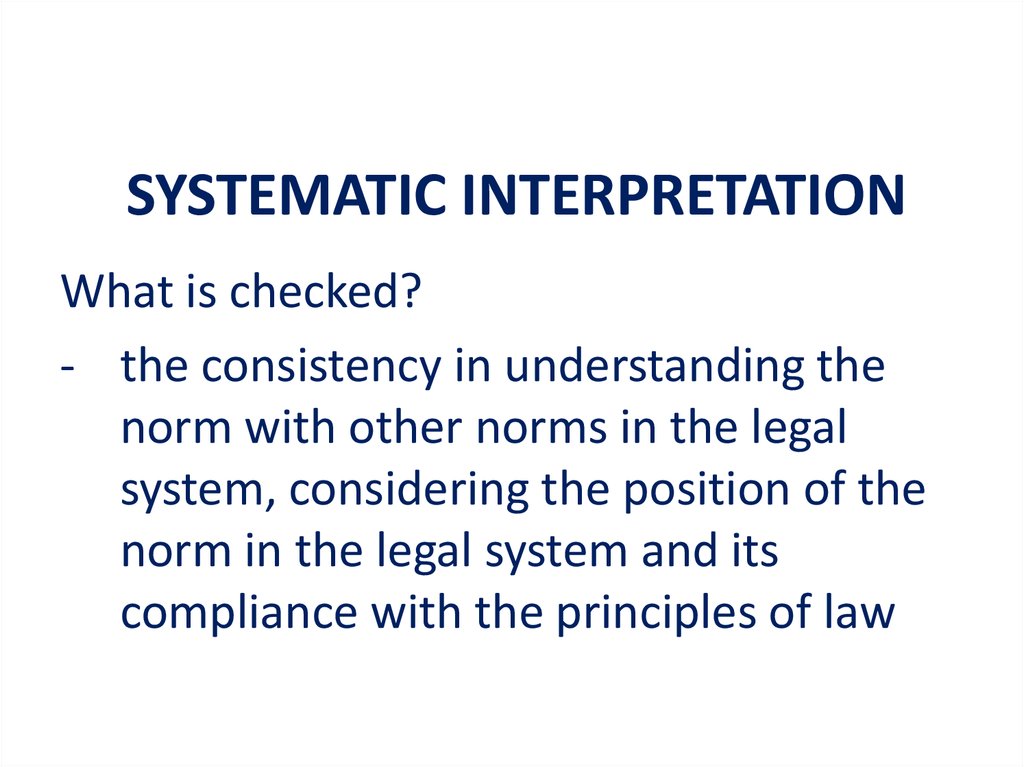 SYSTEMATIC INTERPRETATION

What is checked?

- the consistency in understanding the norm with other norms in the legal system, considering the position of the norm in the legal system and its compliance with the principles of law